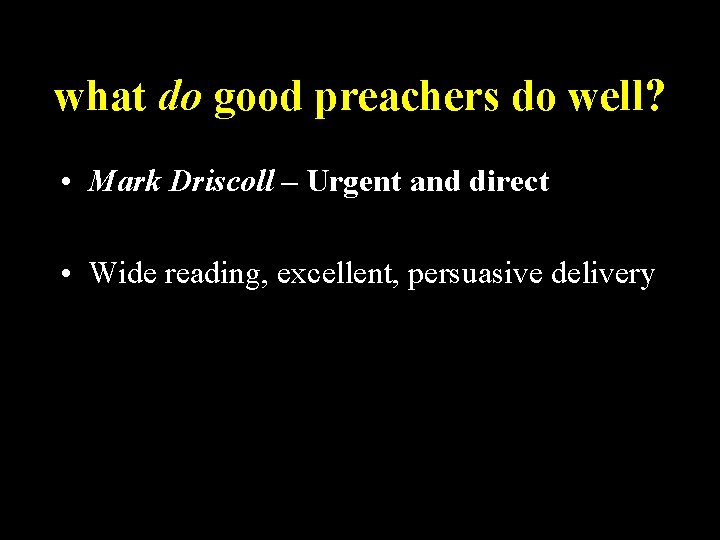 what do good preachers do well?

• Mark Driscoll – Urgent and direct

• Wide reading, excellent, persuasive delivery